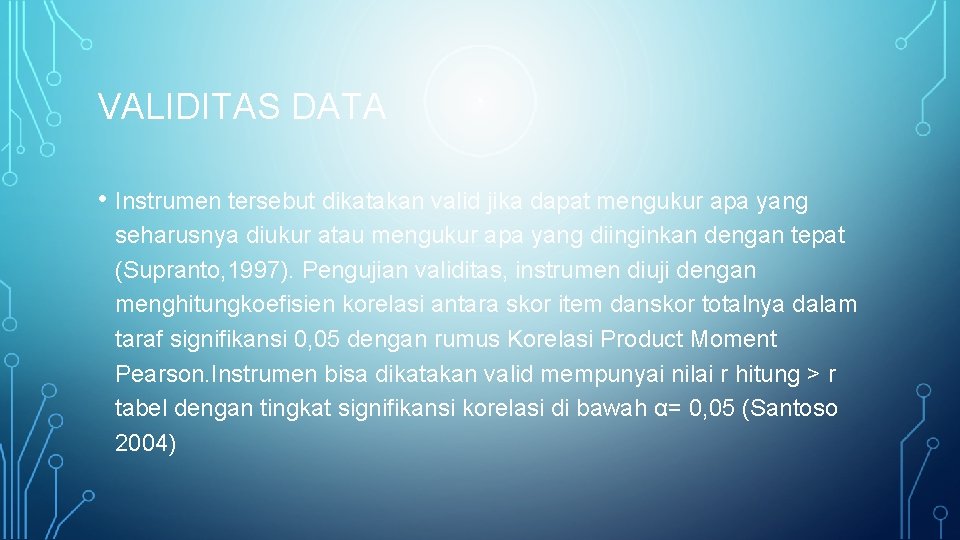 VALIDITAS DATA

• Instrumen tersebut dikatakan valid jika dapat mengukur apa yang seharusnya diukur atau mengukur apa yang diinginkan dengan tepat (Supranto,1997). Pengujian validitas, instrumen diuji dengan menghitungkoefisien korelasi antara skor item danskor totalnya dalam taraf signifikansi 0,05 dengan rumus Korelasi Product Moment Pearson.Instrumen bisa dikatakan valid mempunyai nilai r hitung > r tabel dengan tingkat signifikansi korelasi di bawah α= 0,05 (Santoso 2004)